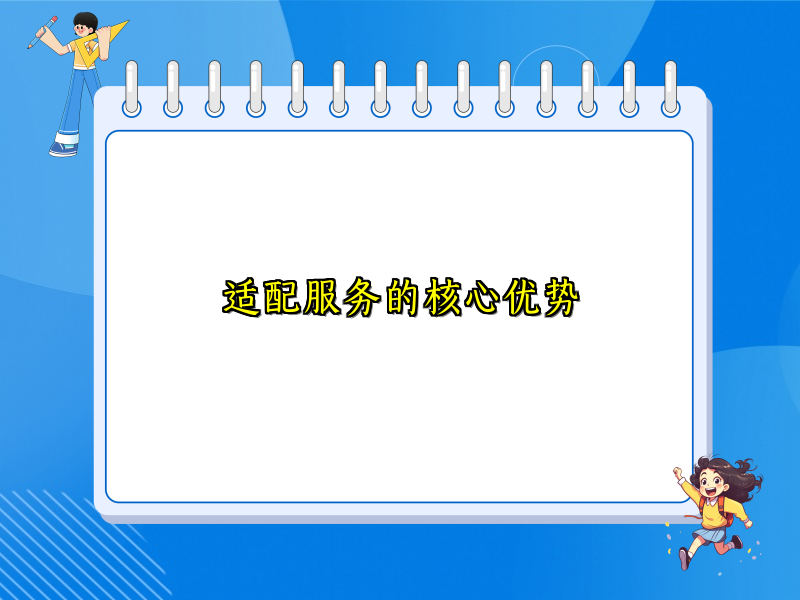 适配服务的核心优势